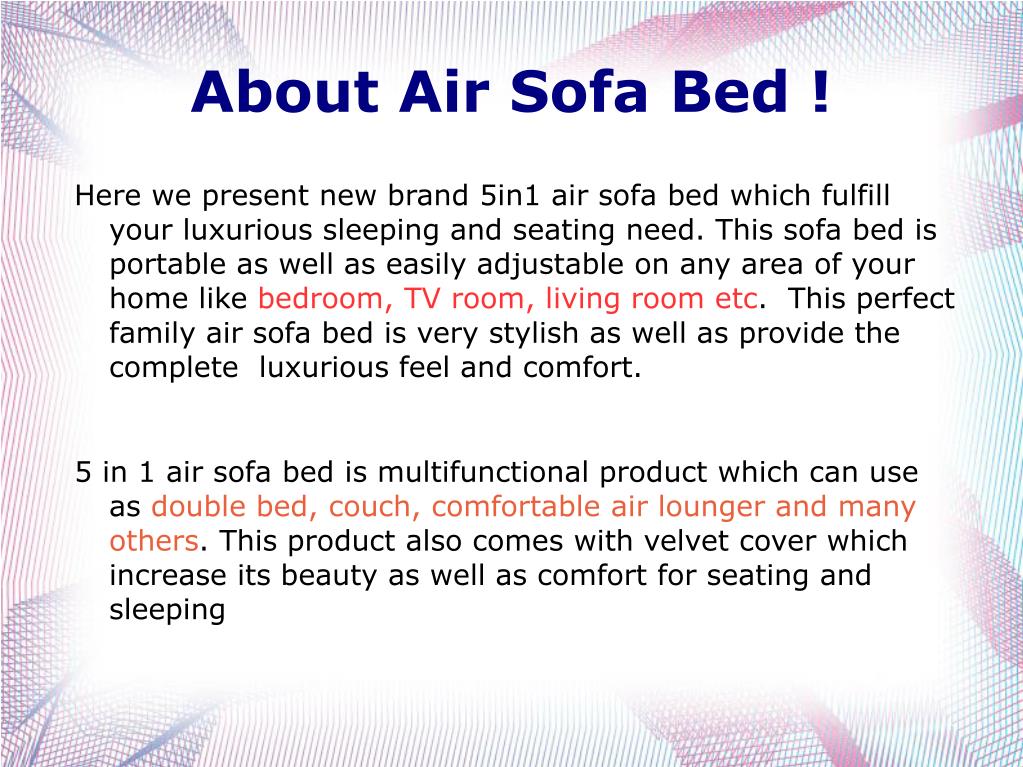 About Air Sofa Bed !

Here we present new brand 5in1 air sofa bed which fulfill your luxurious sleeping and seating need. This sofa bed is portable as well as easily adjustable on any area of your home like bedroom, TV room, living room etc. This perfect family air sofa bed is very stylish as well as provide the complete luxurious feel and comfort.

5 in 1 air sofa bed is multifunctional product which can use as double bed, couch, comfortable air lounger and many others. This product also comes with velvet cover which increase its beauty as well as comfort for seating and sleeping